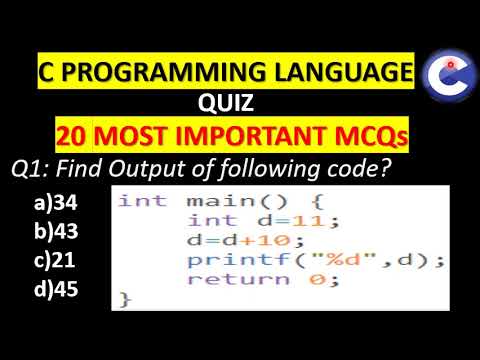 C PROGRAMMING LANGUAGE
QUIZ
20 MOST IMPORTANT MCQs

Q1: Find Output of following code?

a)34
b)43
c)21
d)45

int main() {
    int d=11;
    d=d+10;
    printf("%d",d);
    return 0;
}